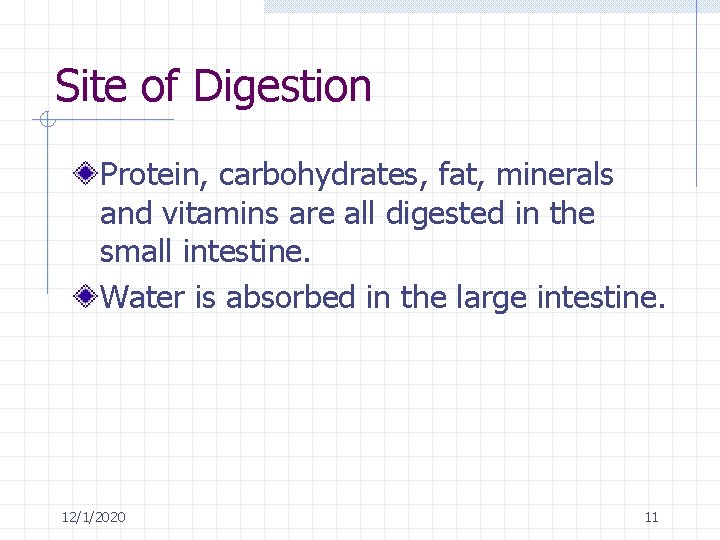 Site of Digestion

Protein, carbohydrates, fat, minerals and vitamins are all digested in the small intestine.

Water is absorbed in the large intestine.

12/1/2020

11